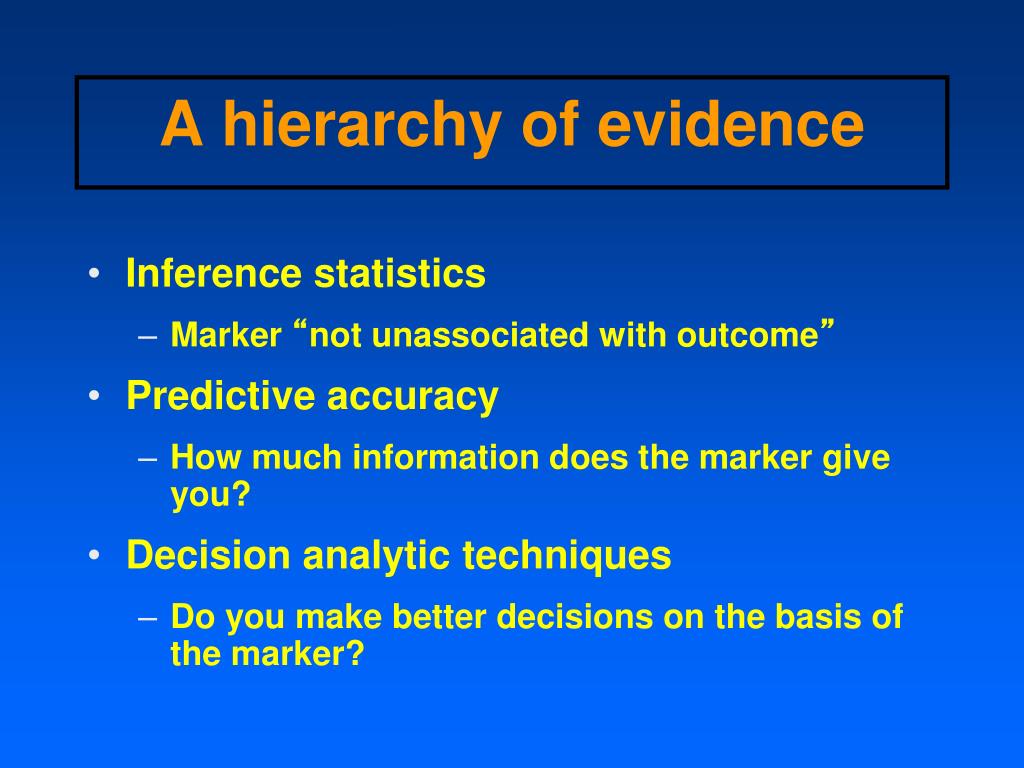 A hierarchy of evidence

• Inference statistics
 – Marker “not unassociated with outcome”
• Predictive accuracy
 – How much information does the marker give you?
• Decision analytic techniques
 – Do you make better decisions on the basis of the marker?